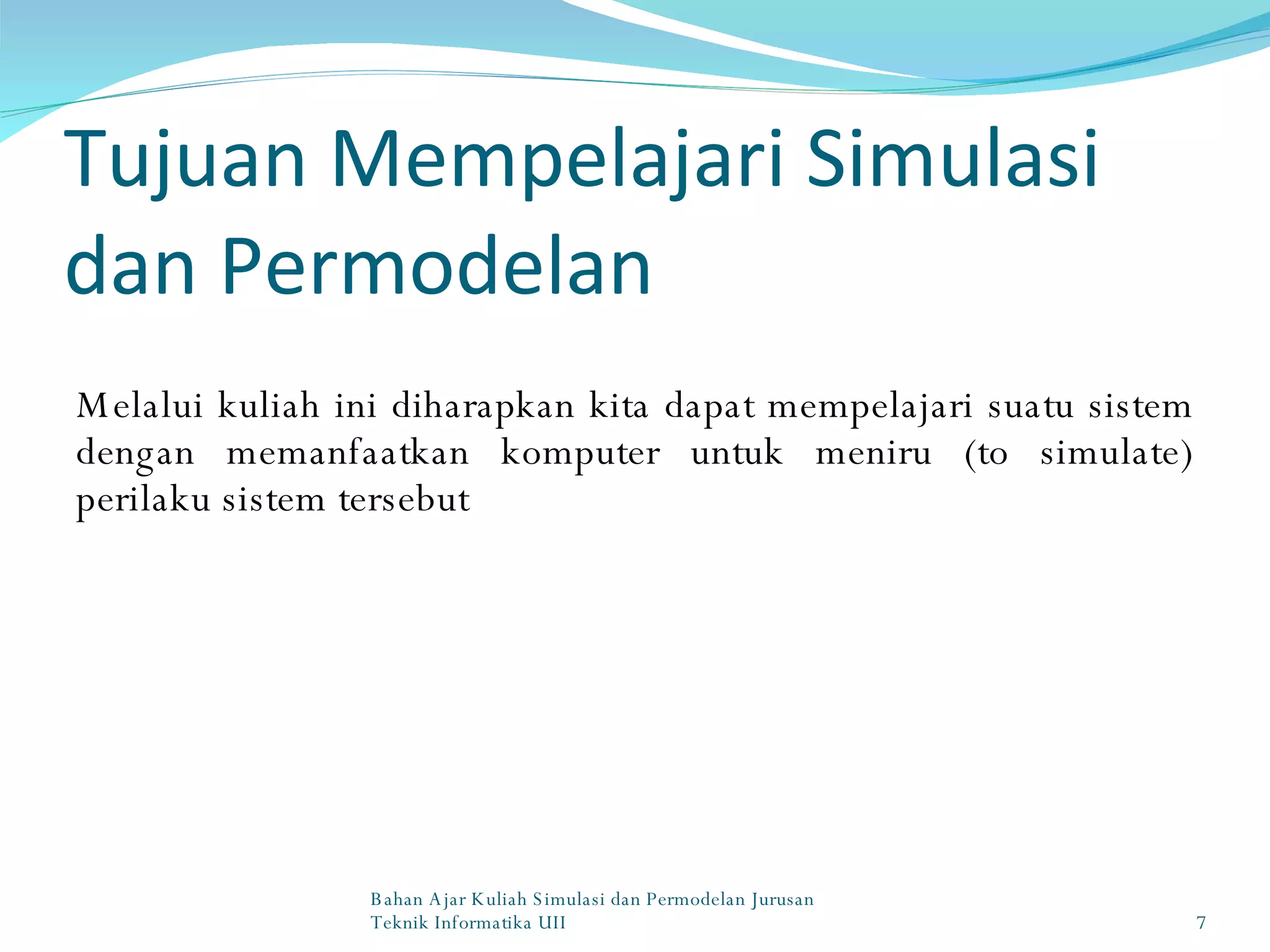 Tujuan Mempelajari Simulasi dan Permodelan

Melalui kuliah ini diharapkan kita dapat mempelajari suatu sistem dengan memanfaatkan komputer untuk meniru (to simulate) perilaku sistem tersebut

Bahan Ajar Kuliah Simulasi dan Permodelan Jurusan Teknik Informatika UII

7